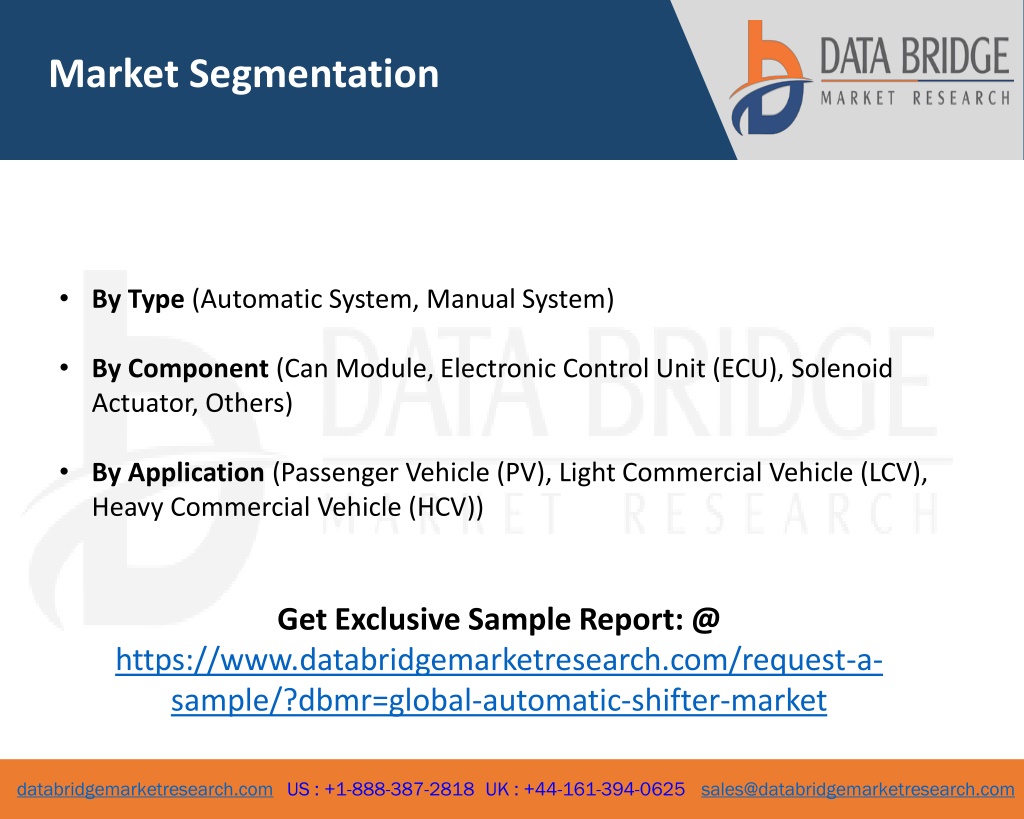 Market Segmentation

DATA BRIDGE
MARKET RESEARCH

• By Type (Automatic System, Manual System)

• By Component (Can Module, Electronic Control Unit (ECU), Solenoid Actuator, Others)

• By Application (Passenger Vehicle (PV), Light Commercial Vehicle (LCV), Heavy Commercial Vehicle (HCV))

DATA BRIDGE
MARKET RESEARCH

Get Exclusive Sample Report: @
https://www.databridgemarketresearch.com/request-a-sample/?dbmr=global-automatic-shifter-market

databridgemarketresearch.com US : +1-888-387-2818 UK : +44-161-394-0625 sales@databridgemarketresearch.com